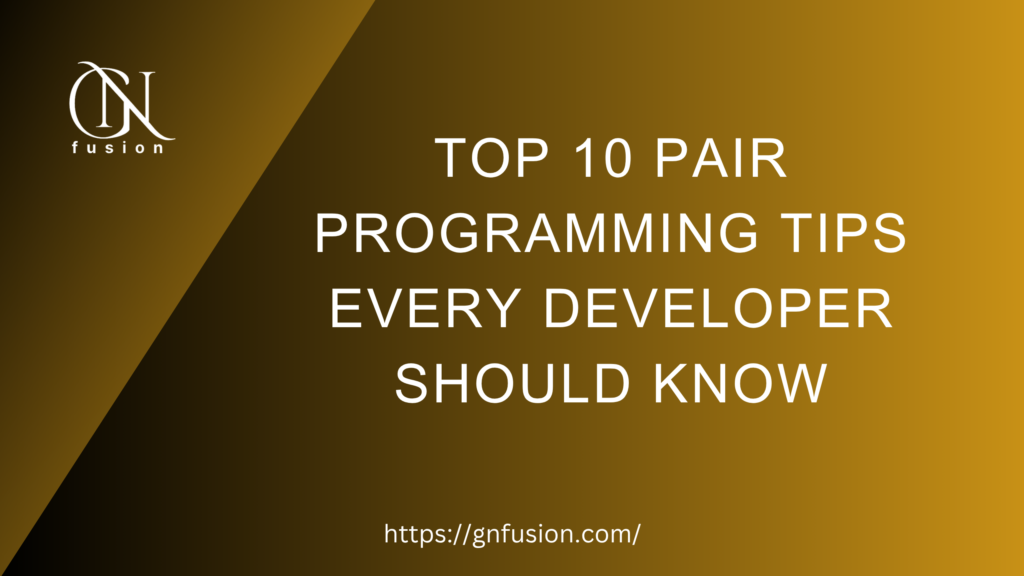 GN
fusion

TOP 10 PAIR PROGRAMMING TIPS EVERY DEVELOPER SHOULD KNOW

https://gnfusion.com/